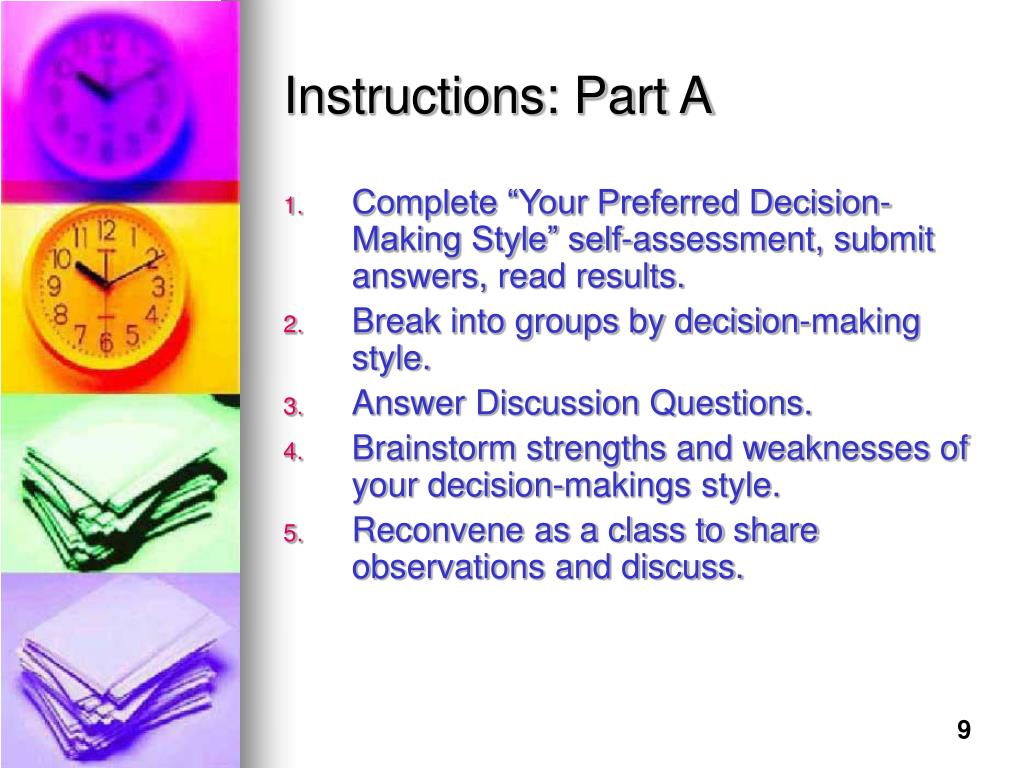 Instructions: Part A

1. Complete “Your Preferred Decision-Making Style” self-assessment, submit answers, read results.
2. Break into groups by decision-making style.
3. Answer Discussion Questions.
4. Brainstorm strengths and weaknesses of your decision-makings style.
5. Reconvene as a class to share observations and discuss.

9